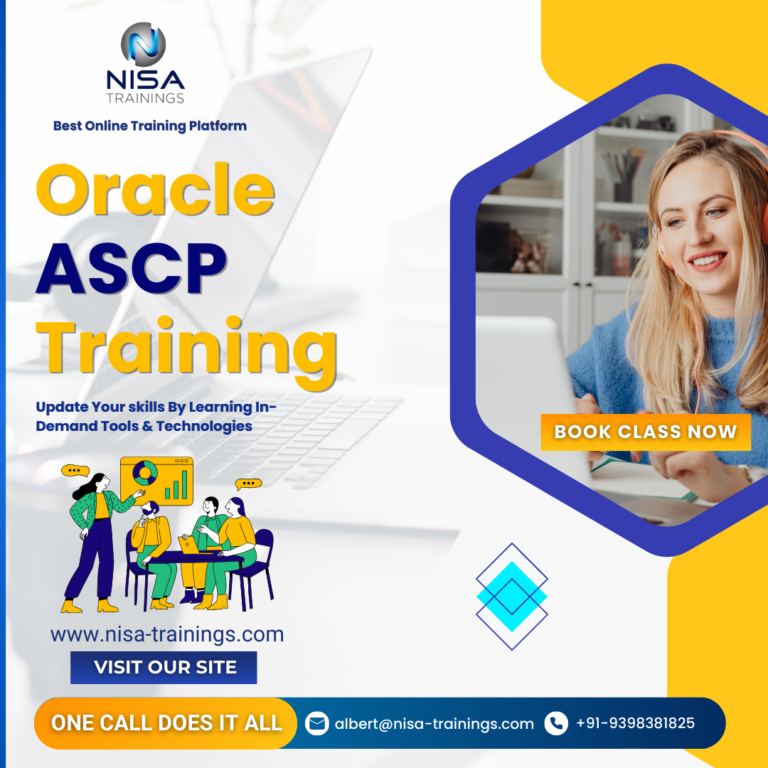 NISA
TRAININGS

Best Online Training Platform

Oracle
ASCP
Training

Update Your skills By Learning In-Demand Tools & Technologies

BOOK CLASS NOW

www.nisa-trainings.com

VISIT OUR SITE

ONE CALL DOES IT ALL

albert@nisa-trainings.com

+91-9398381825